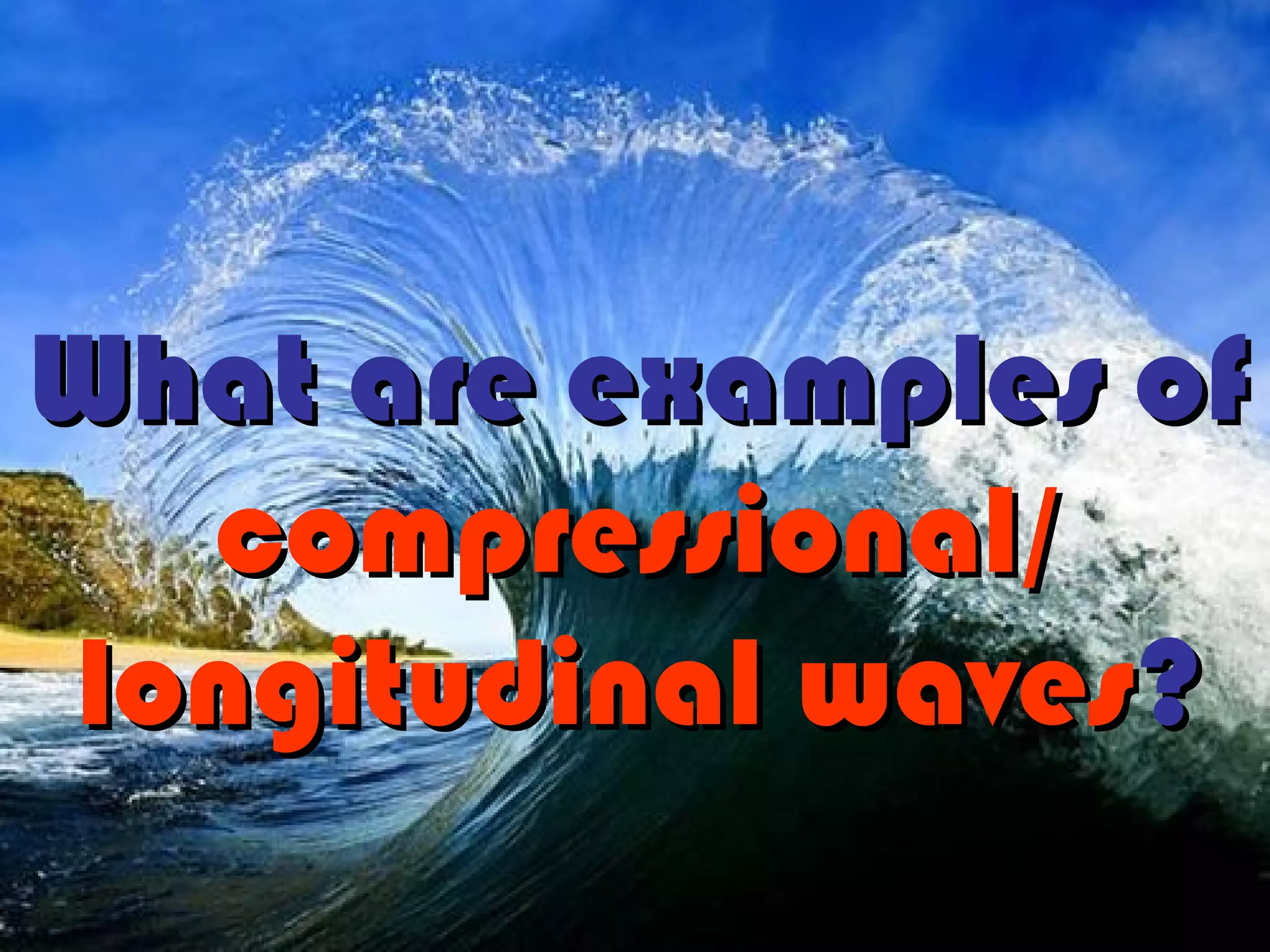 What are examples of compressional/ longitudinal waves?